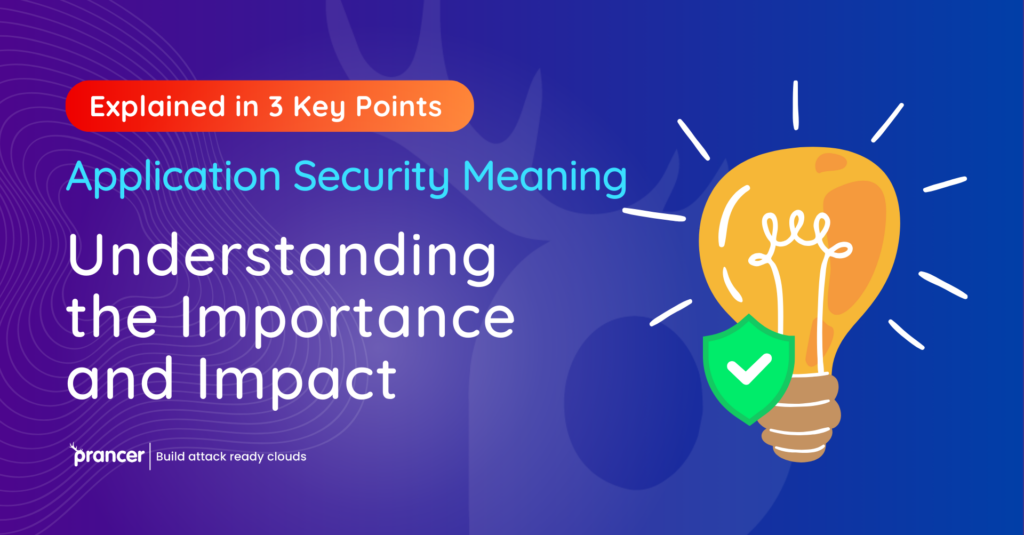 Explained in 3 Key Points

Application Security Meaning

Understanding the Importance and Impact

prancer | Build attack ready clouds